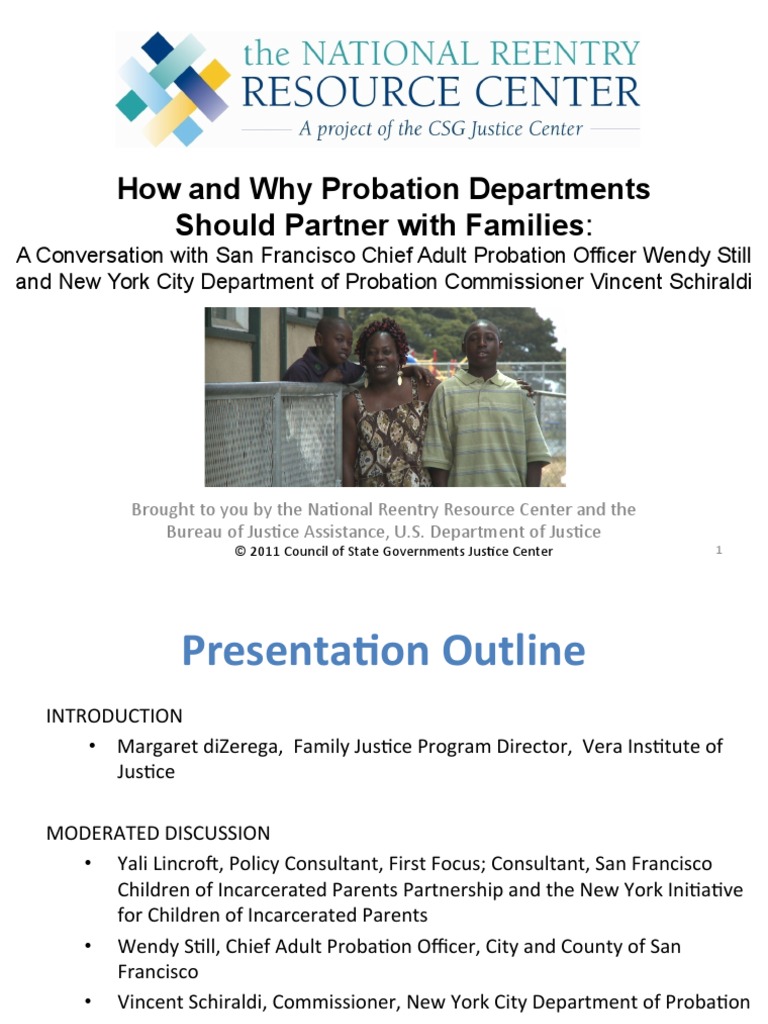 the NATIONAL REENTRY RESOURCE CENTER
A project of the CSG Justice Center

How and Why Probation Departments Should Partner with Families:
A Conversation with San Francisco Chief Adult Probation Officer Wendy Still and New York City Department of Probation Commissioner Vincent Schiraldi

Brought to you by the National Reentry Resource Center and the Bureau of Justice Assistance, U.S. Department of Justice
© 2011 Council of State Governments Justice Center

1

Presentation Outline

INTRODUCTION
• Margaret diZerega, Family Justice Program Director, Vera Institute of Justice

MODERATED DISCUSSION
• Yali Lincroft, Policy Consultant, First Focus; Consultant, San Francisco Children of Incarcerated Parents Partnership and the New York Initiative for Children of Incarcerated Parents
• Wendy Still, Chief Adult Probation Officer, City and County of San Francisco
• Vincent Schiraldi, Commissioner, New York City Department of Probation